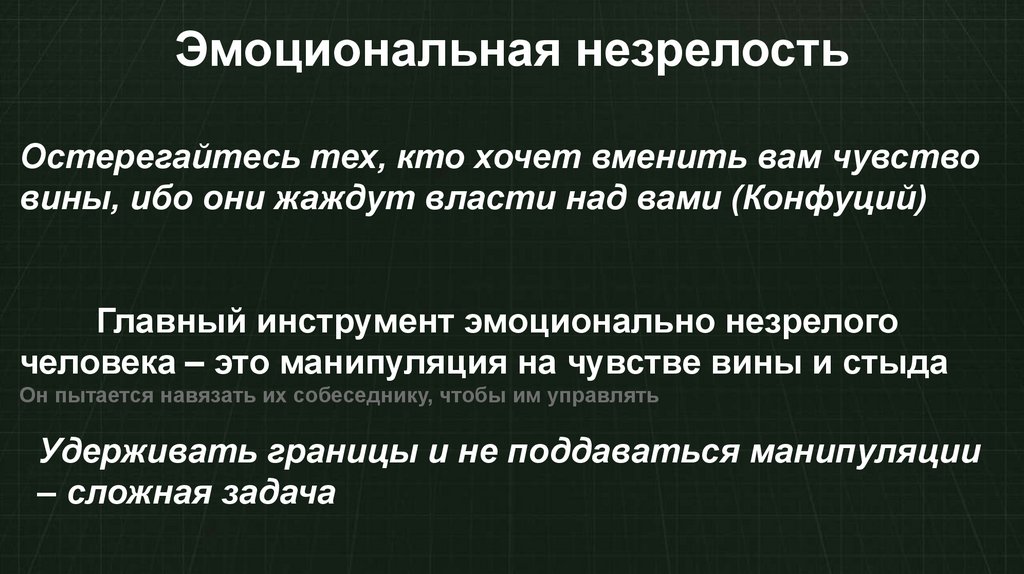 Эмоциональная незрелость

Остерегайтесь тех, кто хочет вменить вам чувство вины, ибо они жаждут власти над вами (Конфуций)

Главный инструмент эмоционально незрелого человека – это манипуляция на чувстве вины и стыда
Он пытается навязать их собеседнику, чтобы им управлять

Удерживать границы и не поддаваться манипуляции – сложная задача